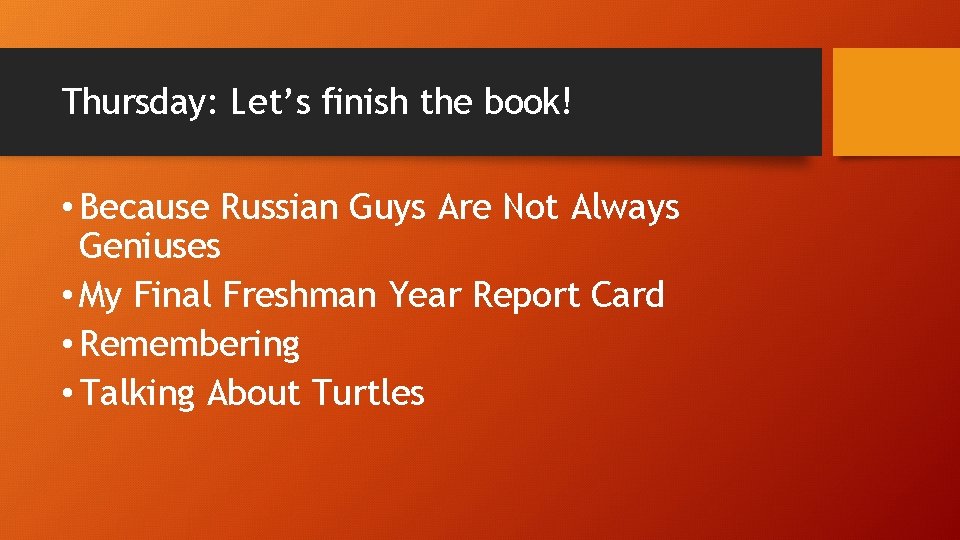 Thursday: Let’s finish the book!

• Because Russian Guys Are Not Always Geniuses
• My Final Freshman Year Report Card
• Remembering
• Talking About Turtles